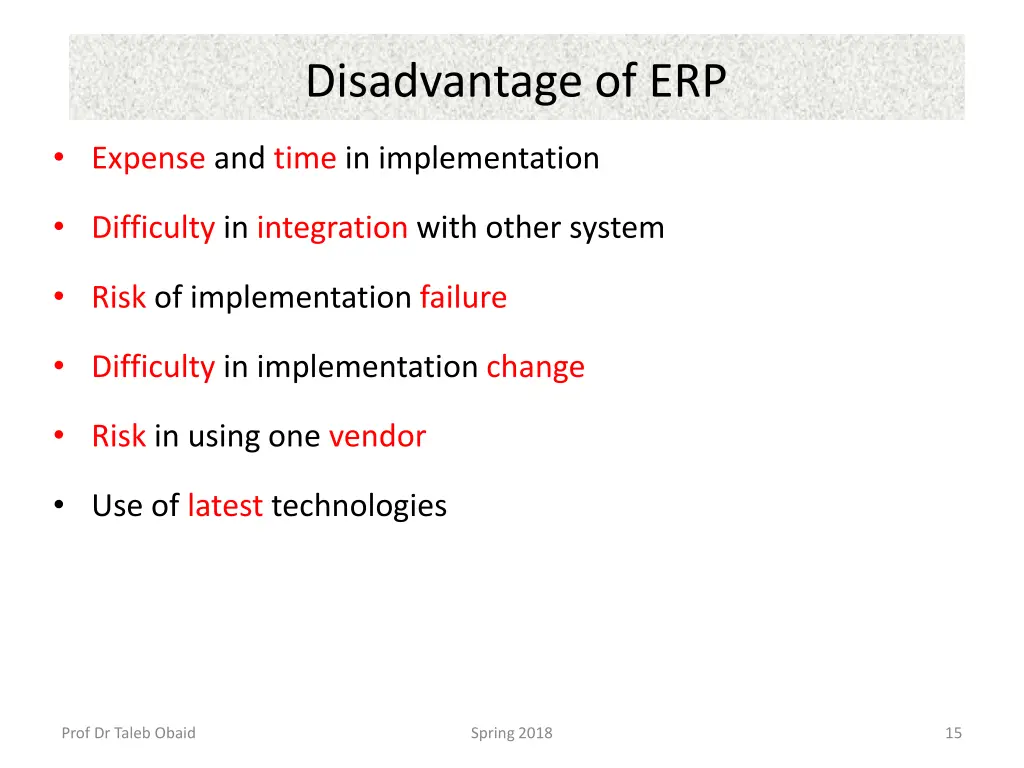 Disadvantage of ERP

• Expense and time in implementation

• Difficulty in integration with other system

• Risk of implementation failure

• Difficulty in implementation change

• Risk in using one vendor

• Use of latest technologies

Prof Dr Taleb Obaid

Spring 2018

15